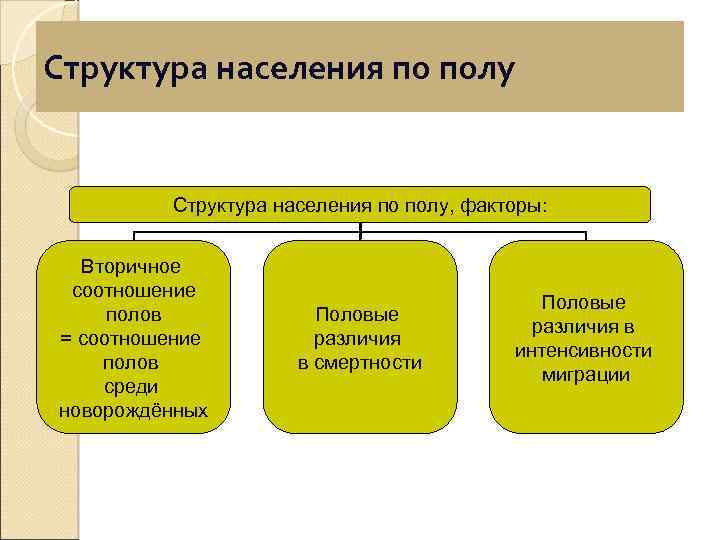 Структура населения по полу

Структура населения по полу, факторы:

Вторичное соотношение полов = соотношение полов среди новорождённых

Половые различия в смертности

Половые различия в интенсивности миграции